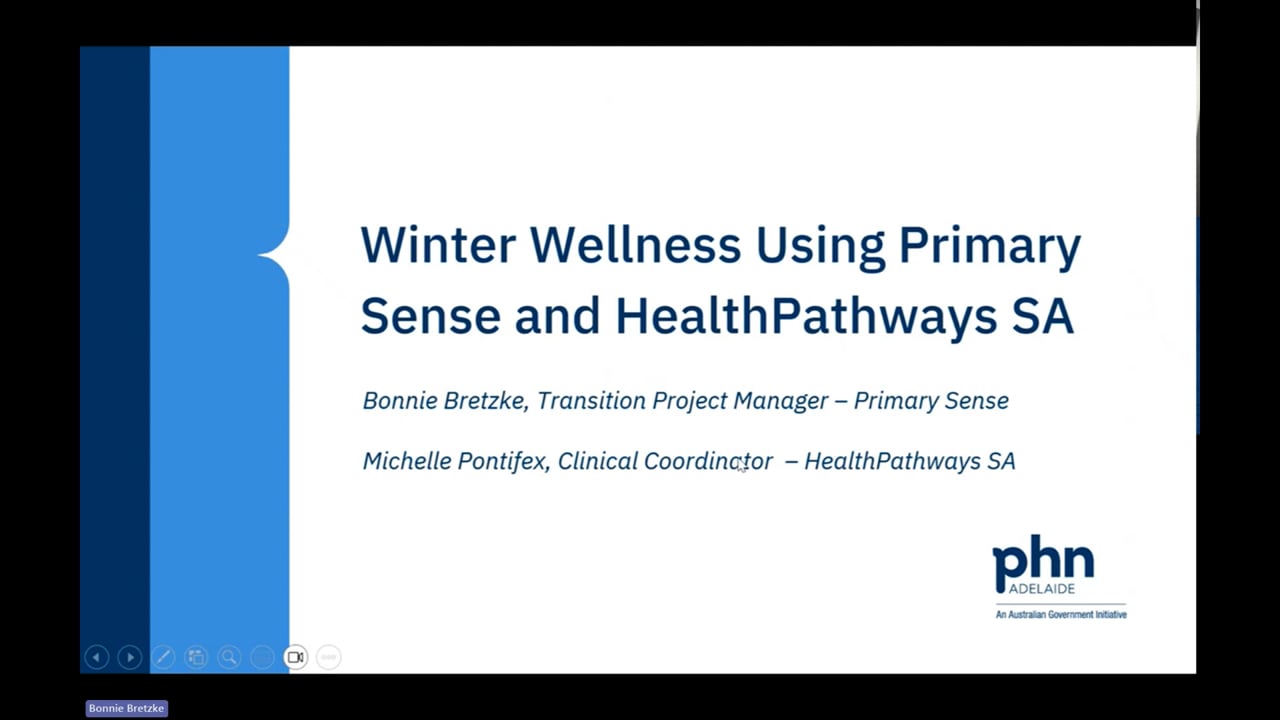 Winter Wellness Using Primary Sense and HealthPathways SA

Bonnie Bretzke, Transition Project Manager – Primary Sense

Michelle Pontifex, Clinical Coordinator – HealthPathways SA

phn
ADELAIDE
An Australian Government Initiative

Bonnie Bretzke